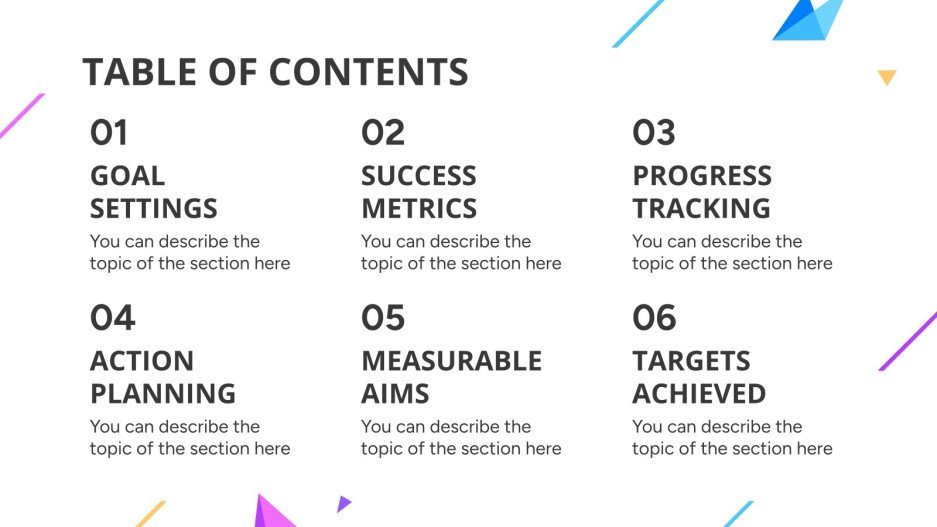 TABLE OF CONTENTS

01

GOAL SETTINGS

You can describe the topic of the section here

02

SUCCESS METRICS

You can describe the topic of the section here

03

PROGRESS TRACKING

You can describe the topic of the section here

04

ACTION PLANNING

You can describe the topic of the section here

05

MEASURABLE AIMS

You can describe the topic of the section here

06

TARGETS ACHIEVED

You can describe the topic of the section here